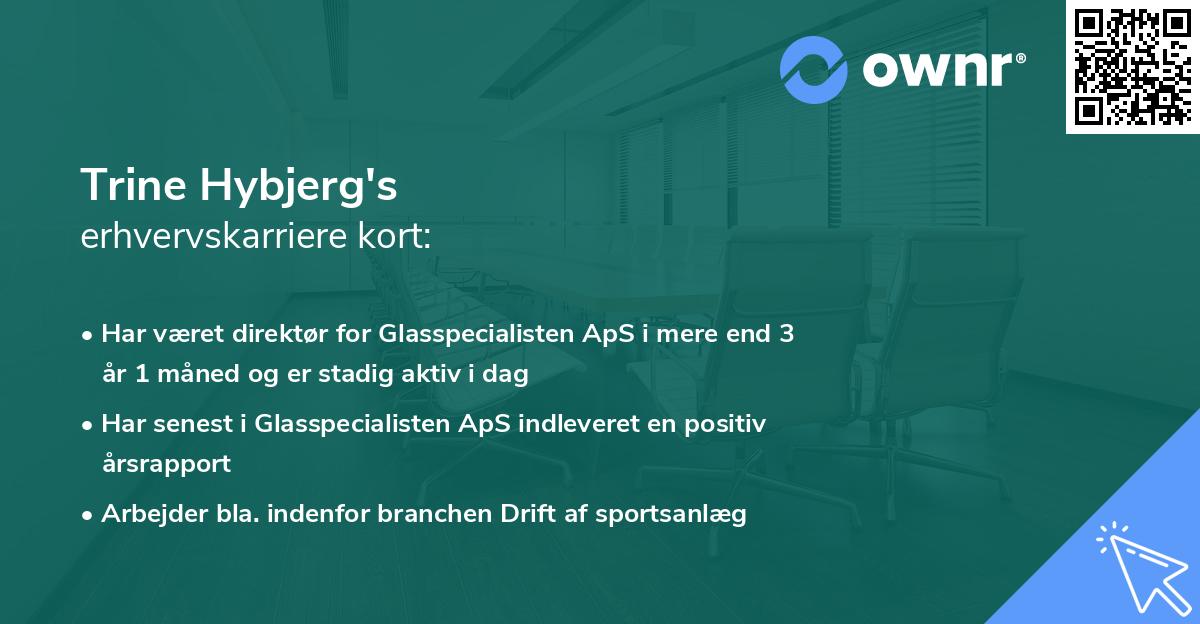 ownr®

Trine Hybjerg's
erhvervskarriere kort:

• Har været direktør for Glasspecialisten ApS i mere end 3 år 1 måned og er stadig aktiv i dag

• Har senest i Glasspecialisten ApS indleveret en positiv årsrapport

• Arbejder bla. indenfor branchen Drift af sportsanlæg